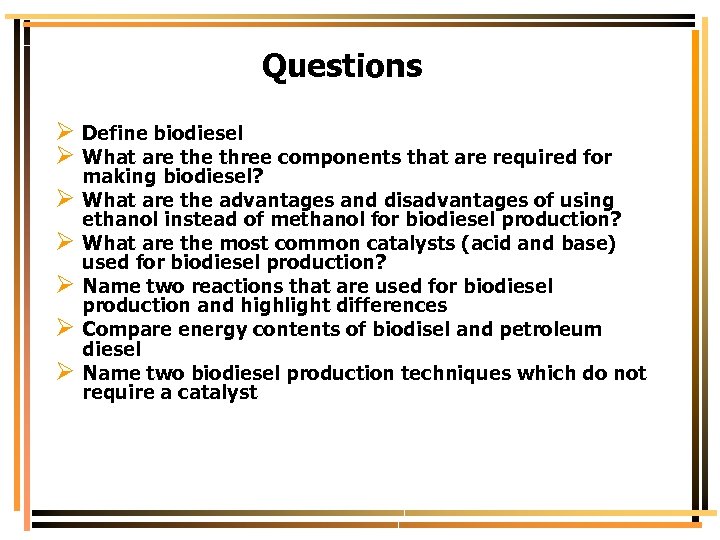 Questions

➢ Define biodiesel
➢ What are the three components that are required for making biodiesel?
➢ What are the advantages and disadvantages of using ethanol instead of methanol for biodiesel production?
➢ What are the most common catalysts (acid and base) used for biodiesel production?
➢ Name two reactions that are used for biodiesel production and highlight differences
➢ Compare energy contents of biodisel and petroleum diesel
➢ Name two biodiesel production techniques which do not require a catalyst